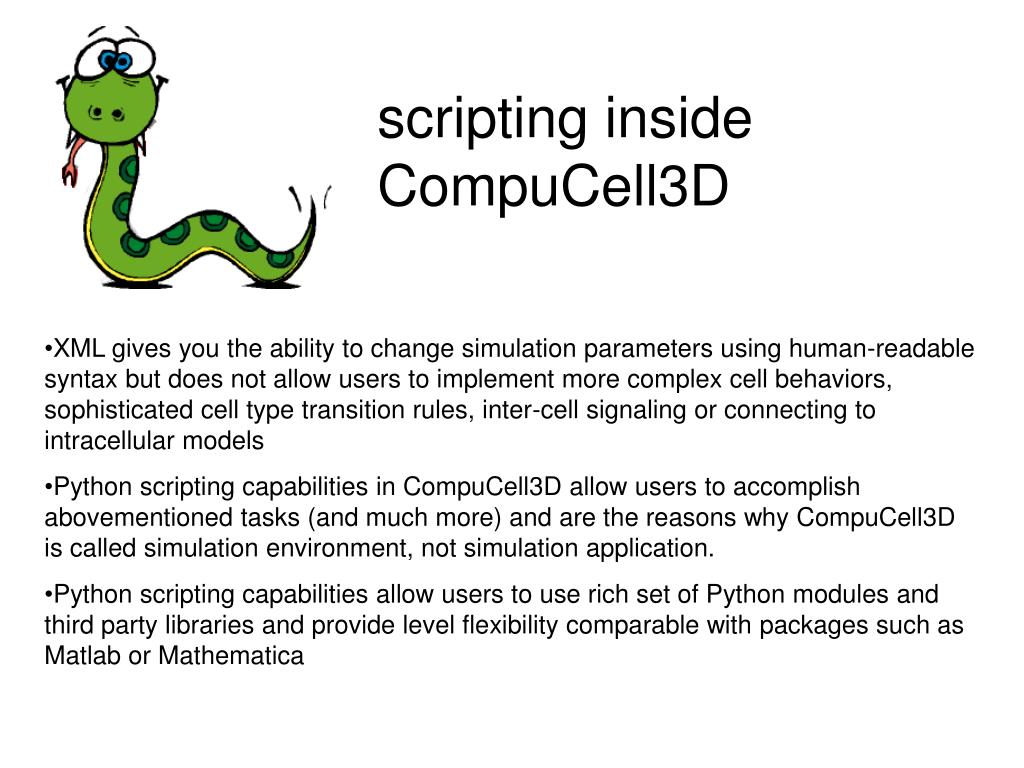 scripting inside CompuCell3D

•XML gives you the ability to change simulation parameters using human-readable syntax but does not allow users to implement more complex cell behaviors, sophisticated cell type transition rules, inter-cell signaling or connecting to intracellular models

•Python scripting capabilities in CompuCell3D allow users to accomplish abovementioned tasks (and much more) and are the reasons why CompuCell3D is called simulation environment, not simulation application.

•Python scripting capabilities allow users to use rich set of Python modules and third party libraries and provide level flexibility comparable with packages such as Matlab or Mathematica